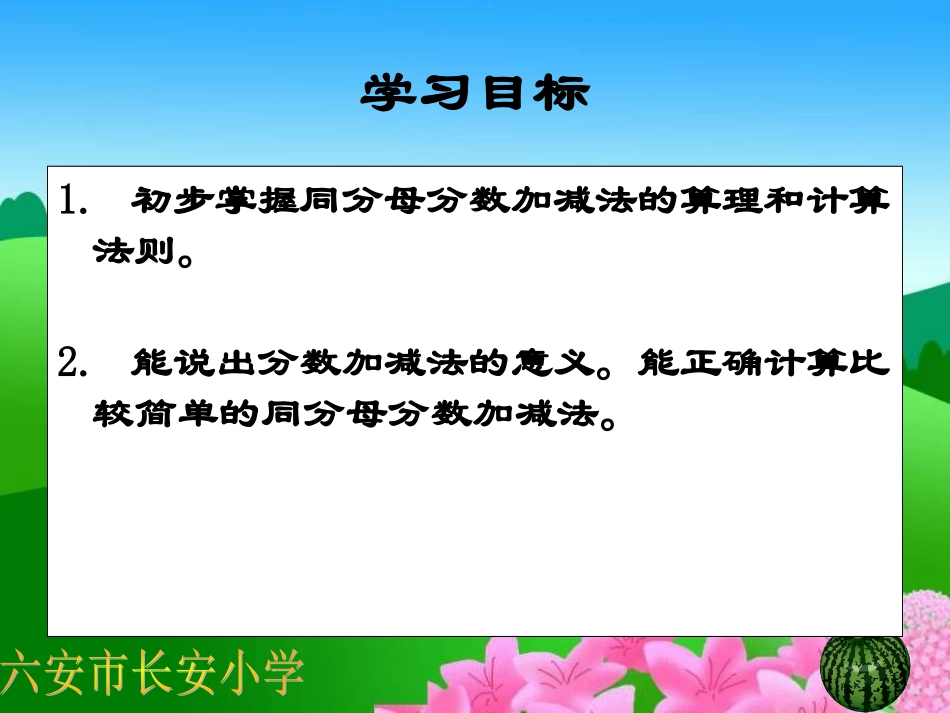 学习目标

1. 初步掌握同分母分数加减法的算理和计算法则。

2. 能说出分数加减法的意义。能正确计算比较简单的同分母分数加减法。

六安市长安小学